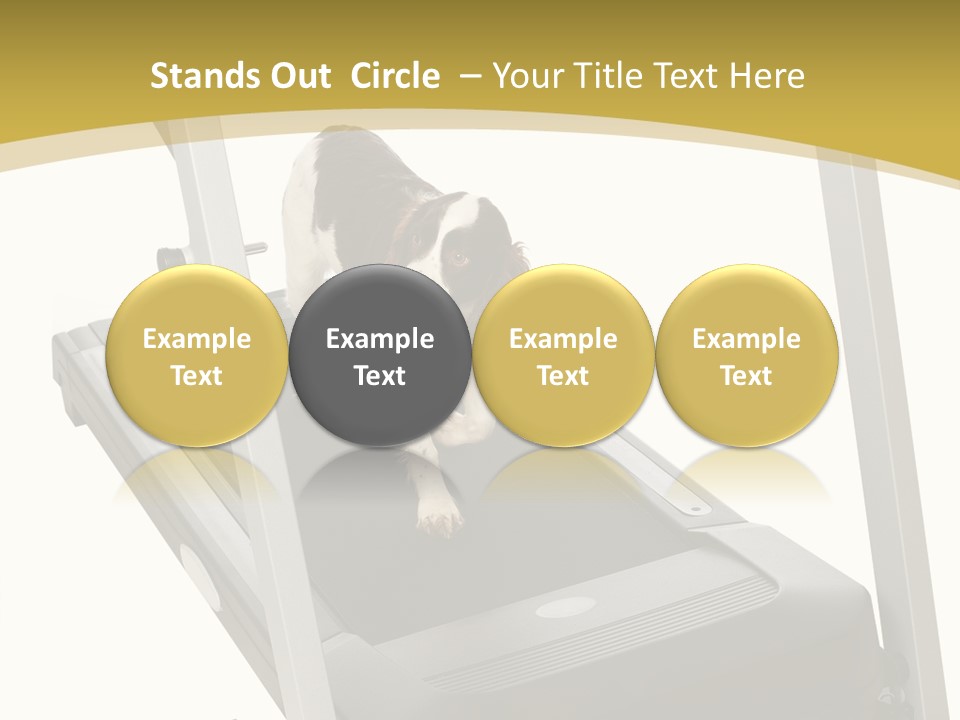 Stands Out Circle – Your Title Text Here

Example Text

Example Text

Example Text

Example Text